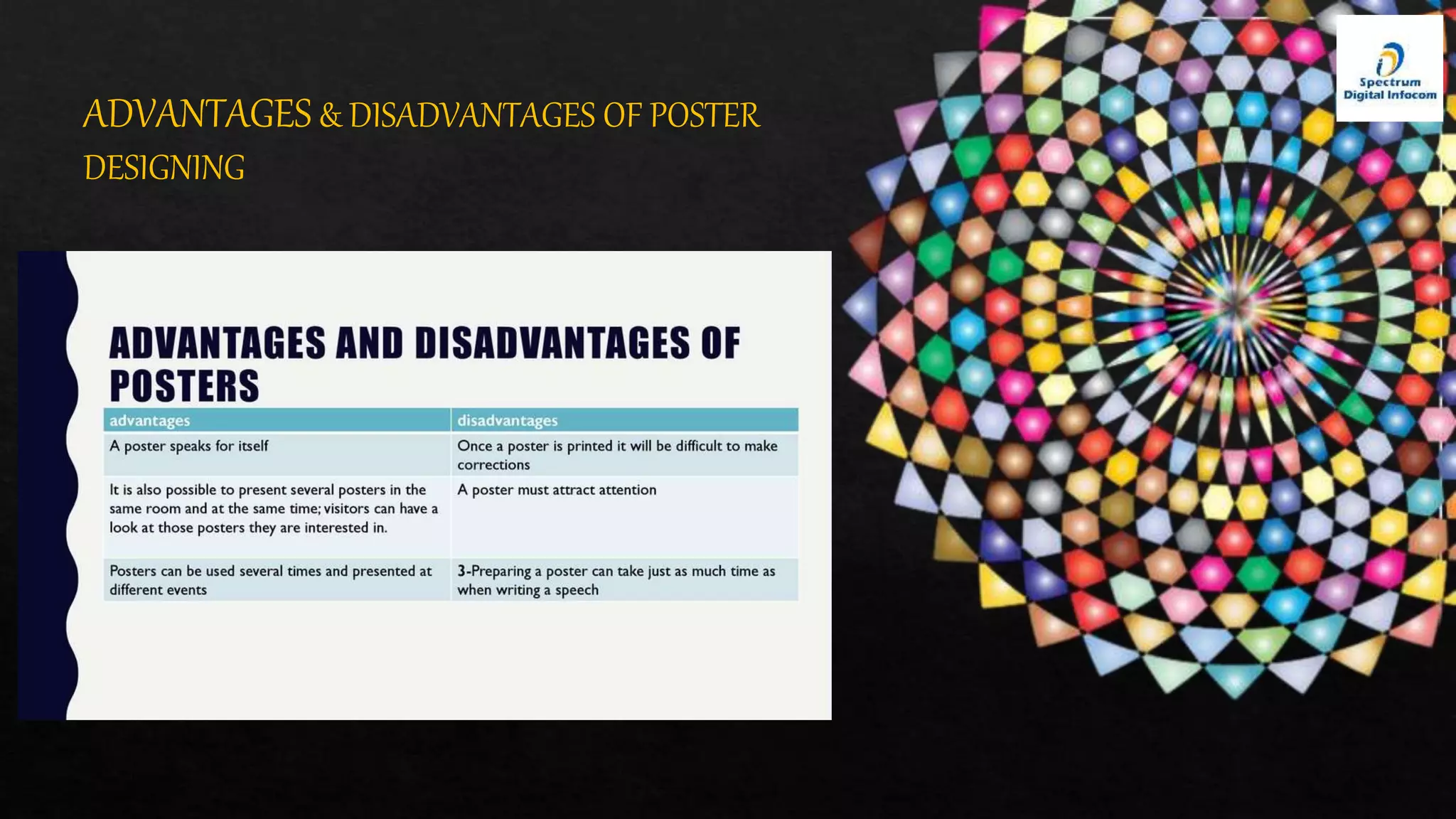 ADVANTAGES & DISADVANTAGES OF POSTER DESIGNING

Spectrum Digital Infocom

ADVANTAGES AND DISADVANTAGES OF POSTERS

| advantages | disadvantages |
|---|---|
| A poster speaks for itself | Once a poster is printed it will be difficult to make corrections |
| It is also possible to present several posters in the same room and at the same time; visitors can have a look at those posters they are interested in. | A poster must attract attention |
| Posters can be used several times and presented at different events | 3-Preparing a poster can take just as much time as when writing a speech |